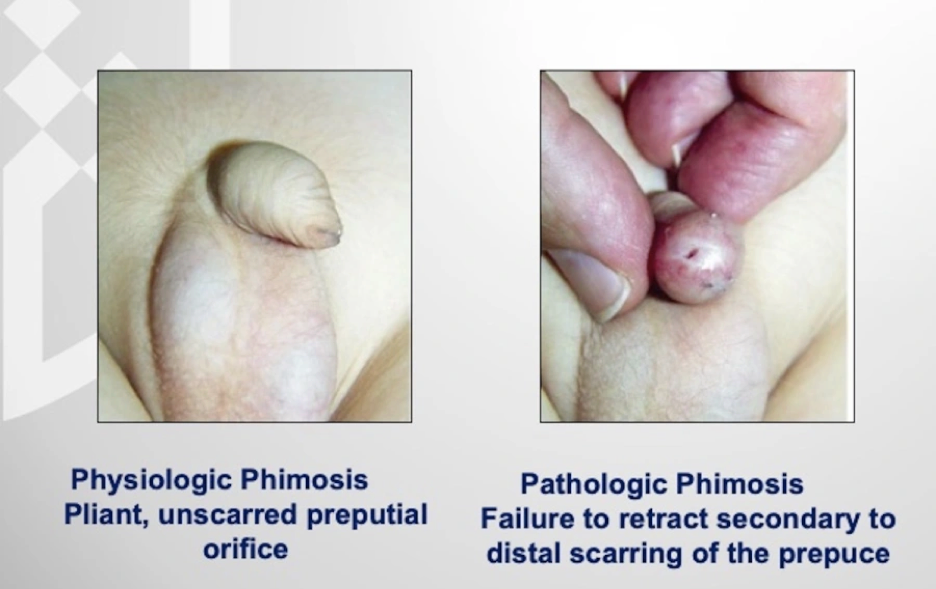 Physiologic Phimosis
Pliant, unscarred preputial orifice

Pathologic Phimosis
Failure to retract secondary to distal scarring of the prepuce